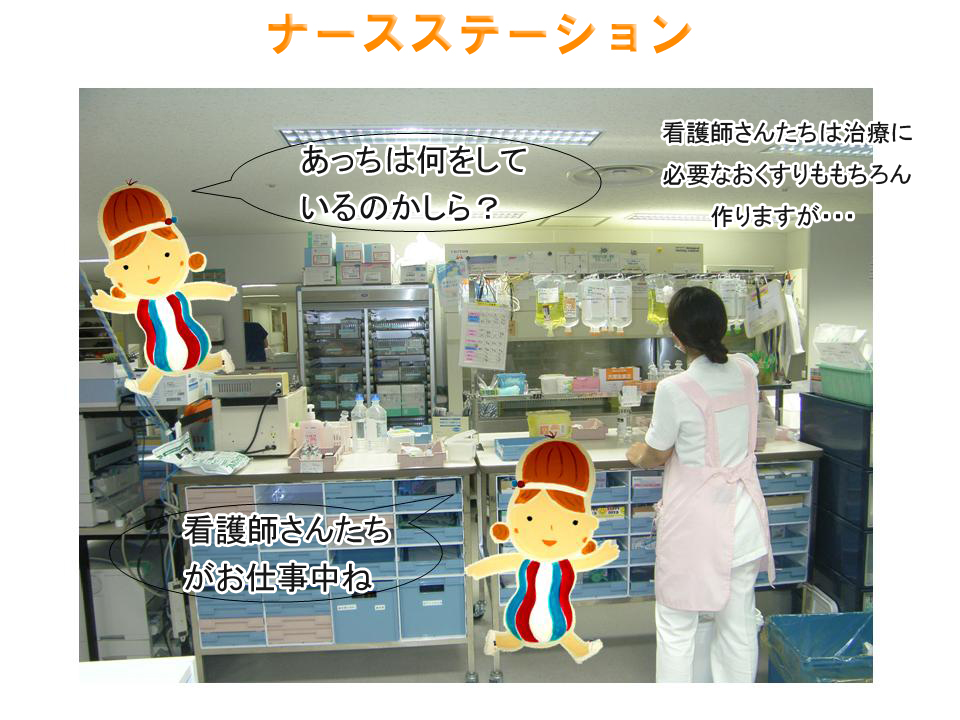 ナースステーション

あっちは何をしているのかしら？

看護師さんたちは治療に必要なおくすりももちろん作りますが・・・

看護師さんたちがお仕事中ね